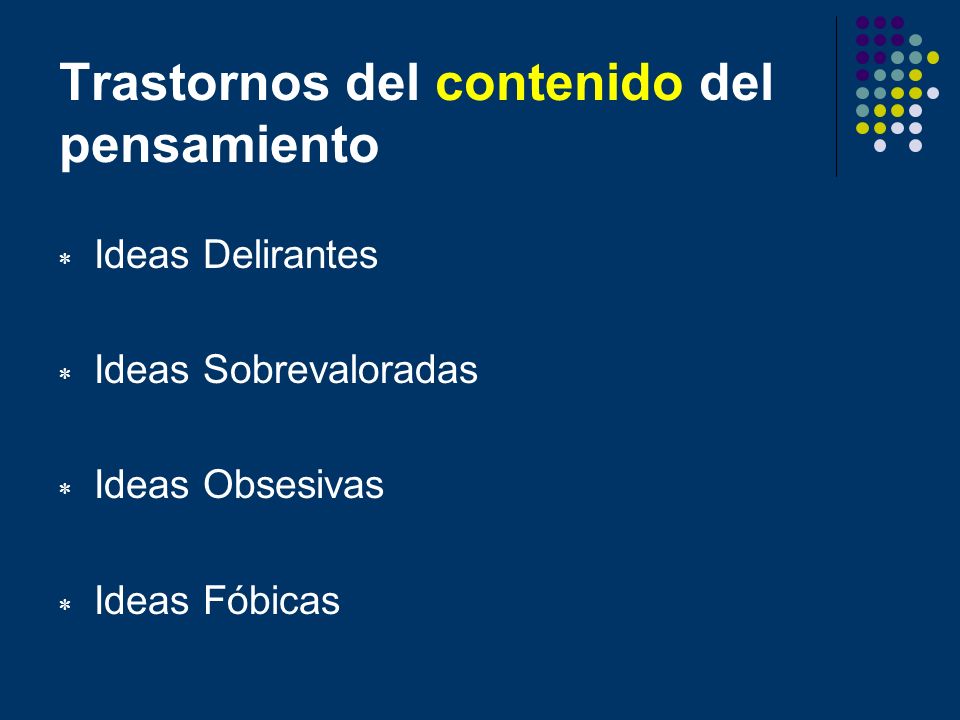 Trastornos del contenido del pensamiento

* Ideas Delirantes

* Ideas Sobrevaloradas

* Ideas Obsesivas

* Ideas Fóbicas